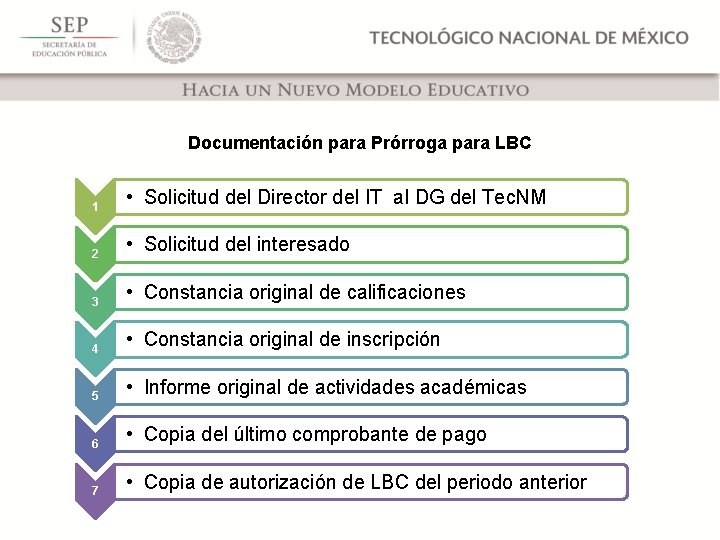 SEP
SECRETARÍA DE EDUCACIÓN PÚBLICA

ESTADOS UNIDOS MEXICANOS

TECNOLÓGICO NACIONAL DE MÉXICO

HACIA UN NUEVO MODELO EDUCATIVO

Documentación para Prórroga para LBC

1
• Solicitud del Director del IT al DG del TecNM

2
• Solicitud del interesado

3
• Constancia original de calificaciones

4
• Constancia original de inscripción

5
• Informe original de actividades académicas

6
• Copia del último comprobante de pago

7
• Copia de autorización de LBC del periodo anterior